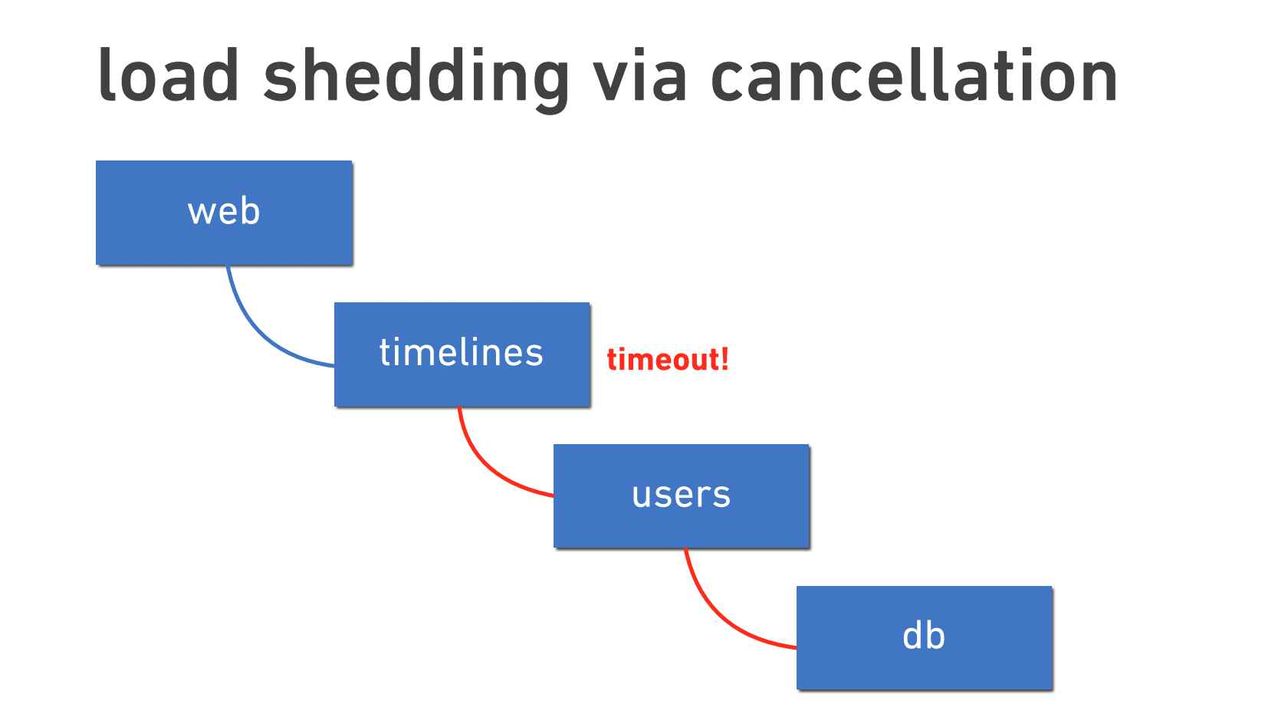 load shedding via cancellation

web

timelines

timeout!

users

db